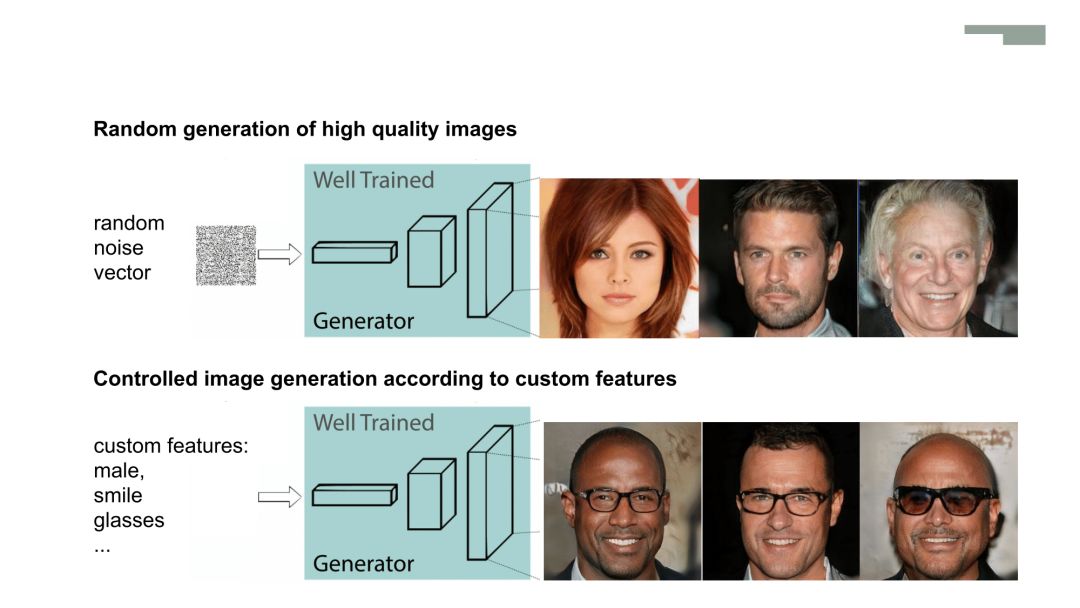 Random generation of high quality images

random noise vector

Well Trained

Generator

Controlled image generation according to custom features

custom features:
male,
smile
glasses
...

Well Trained

Generator